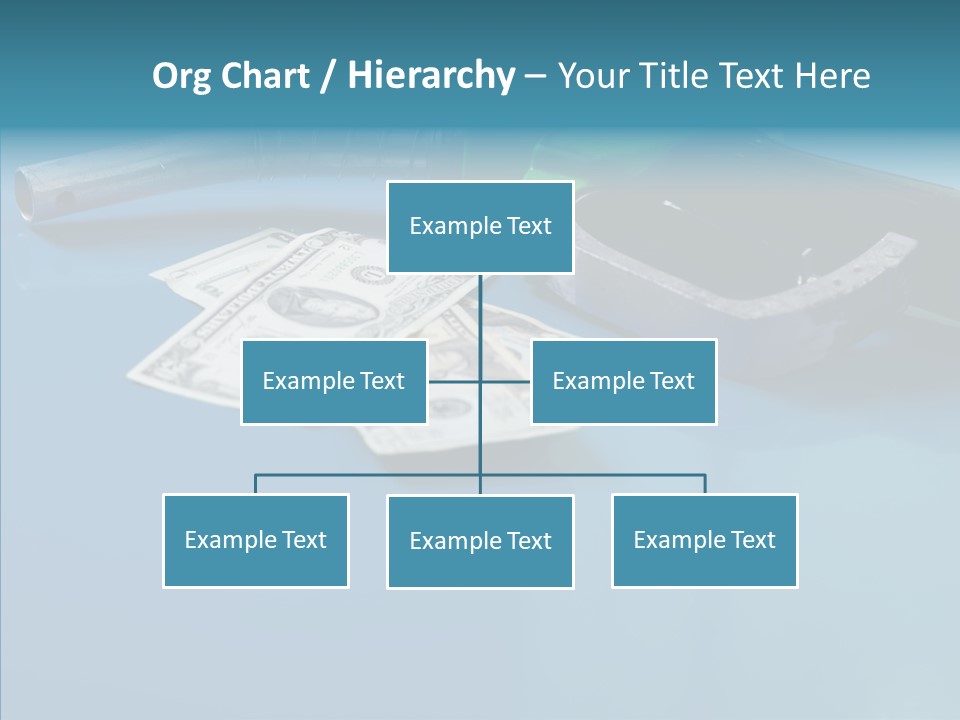 Org Chart / Hierarchy – Your Title Text Here

Example Text

Example Text

Example Text

Example Text

Example Text

Example Text